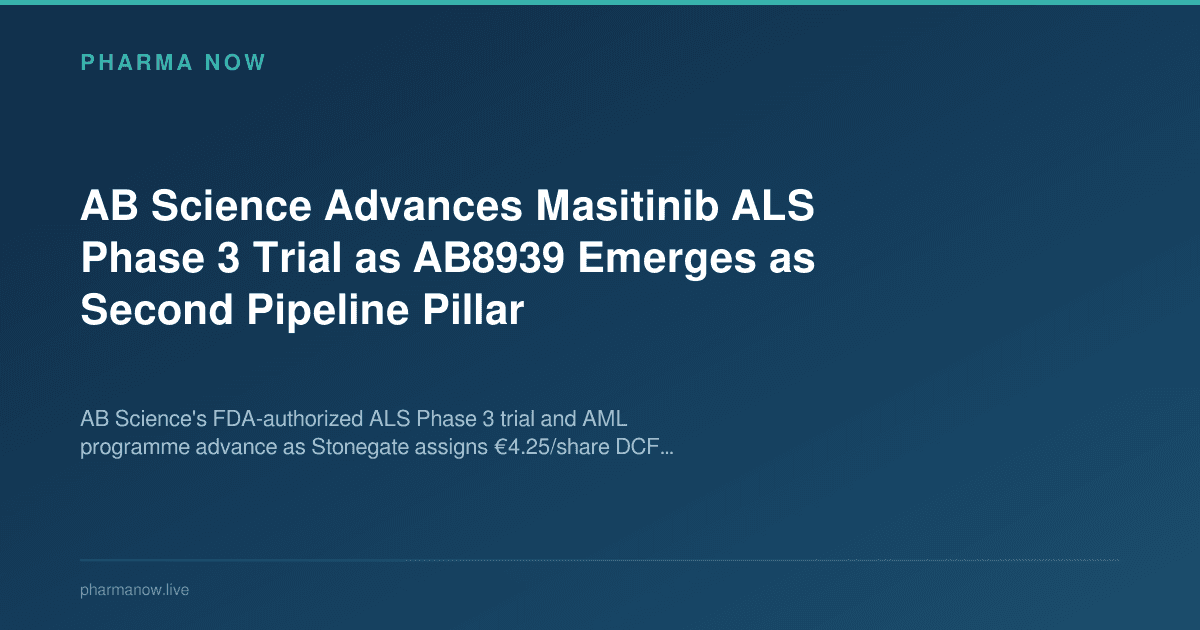 PHARMA NOW

AB Science Advances Masitinib ALS Phase 3 Trial as AB8939 Emerges as Second Pipeline Pillar

AB Science's FDA-authorized ALS Phase 3 trial and AML programme advance as Stonegate assigns €4.25/share DCF...

pharmanow.live